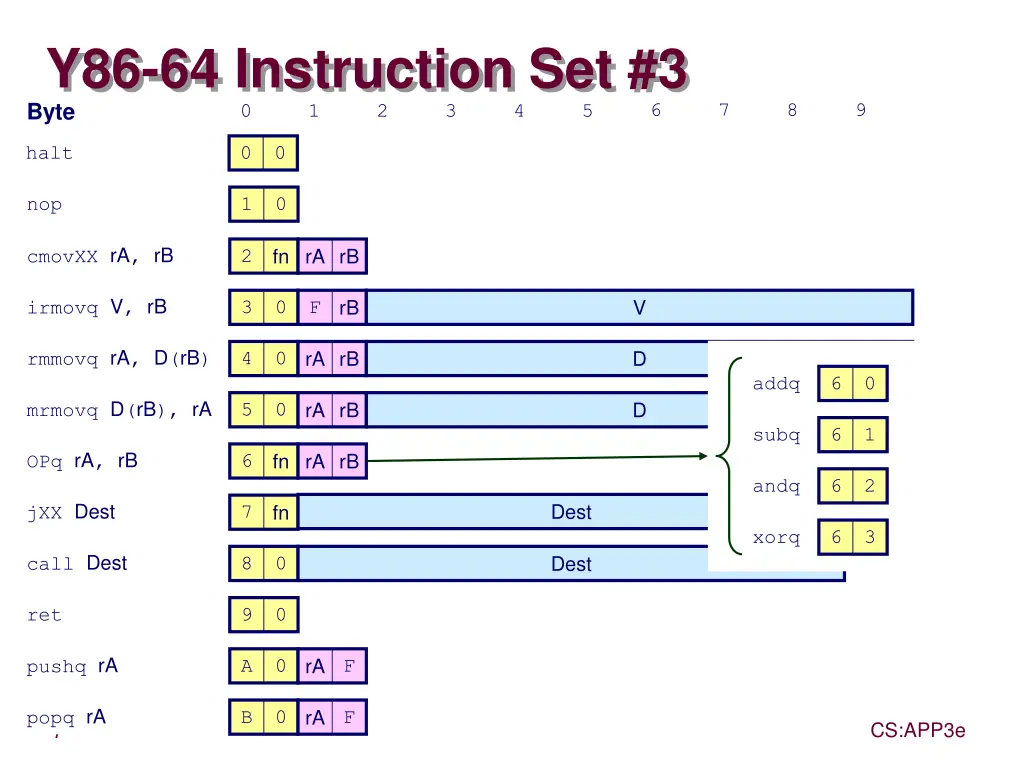 Y86-64 Instruction Set #3

Byte 0 1 2 3 4 5 6 7 8 9

halt 0 0

nop 1 0

cmovXX rA, rB 2 fn rA rB

irmovq V, rB 3 0 F rB V

rmmovq rA, D(rB) 4 0 rA rB D

mrmovq D(rB), rA 5 0 rA rB D

OPq rA, rB 6 fn rA rB

jXX Dest 7 fn Dest

call Dest 8 0 Dest

ret 9 0

pushq rA A 0 rA F

popq rA B 0 rA F

addq 6 0

subq 6 1

andq 6 2

xorq 6 3

CS:APP3e